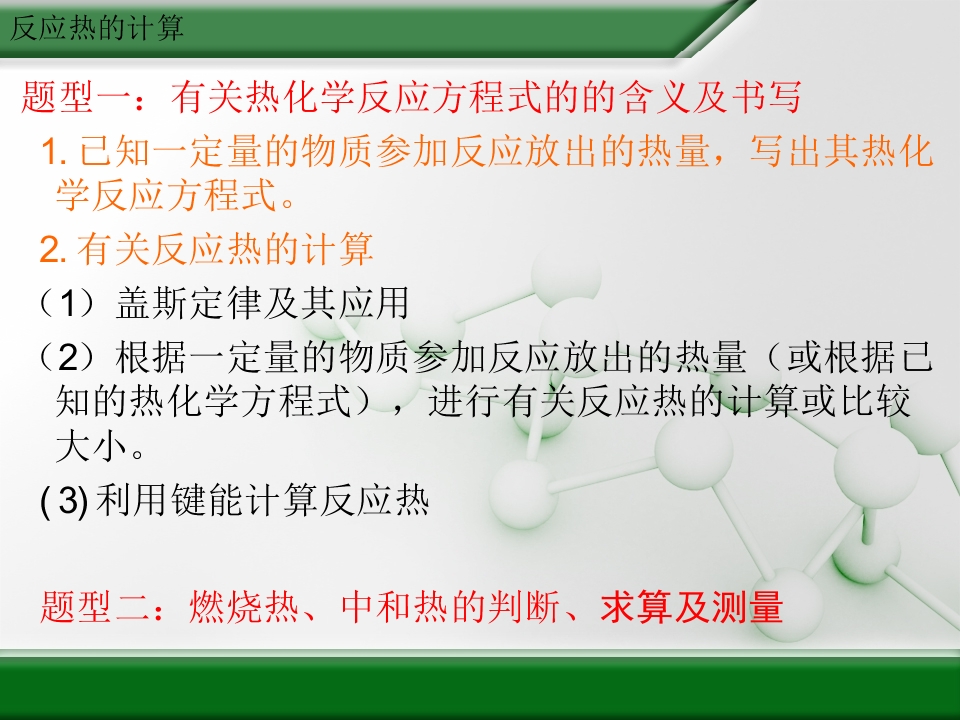 反应热的计算

题型一：有关热化学反应方程式的的含义及书写

1.已知一定量的物质参加反应放出的热量，写出其热化学反应方程式。

2.有关反应热的计算

（1）盖斯定律及其应用

（2）根据一定量的物质参加反应放出的热量（或根据已知的热化学方程式），进行有关反应热的计算或比较大小。

(3)利用键能计算反应热

题型二：燃烧热、中和热的判断、求算及测量